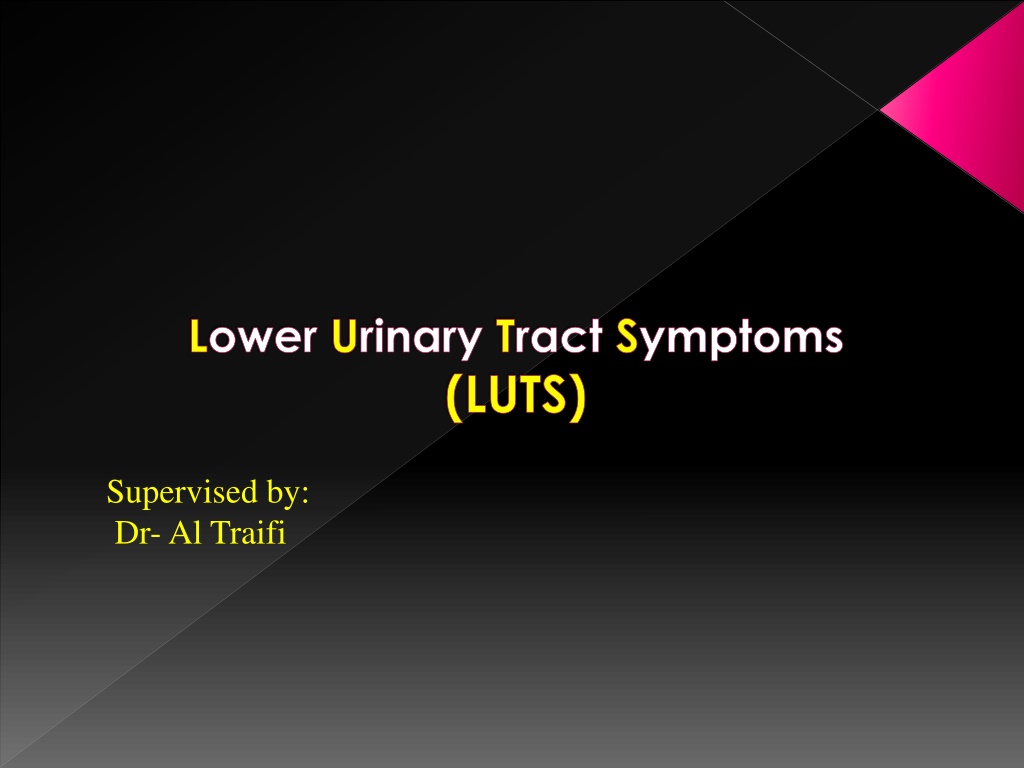 Lower Urinary Tract Symptoms
(LUTS)

Supervised by:
Dr- Al Traifi